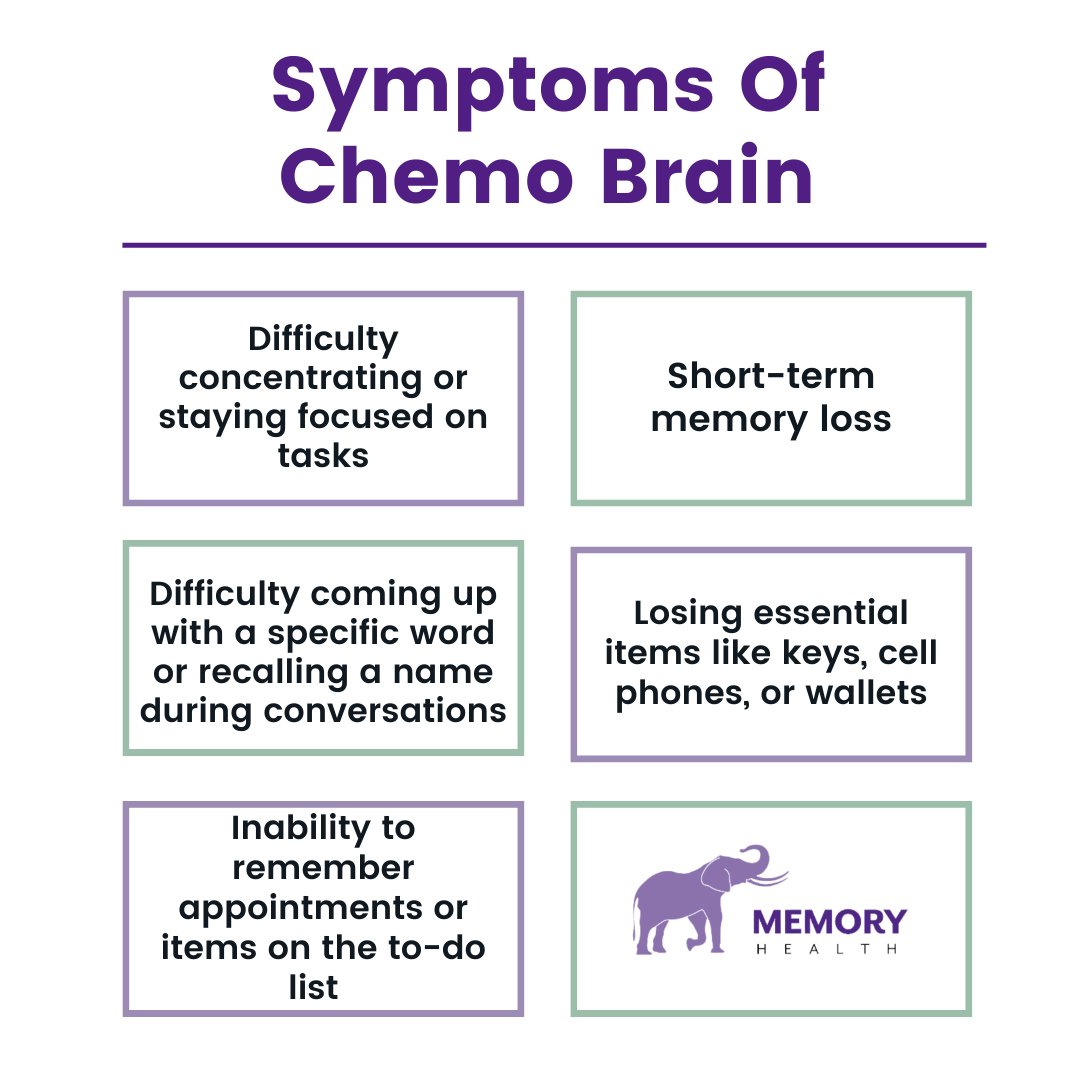 Symptoms Of Chemo Brain

Difficulty concentrating or staying focused on tasks

Short-term memory loss

Difficulty coming up with a specific word or recalling a name during conversations

Losing essential items like keys, cell phones, or wallets

Inability to remember appointments or items on the to-do list

MEMORY
HEALTH